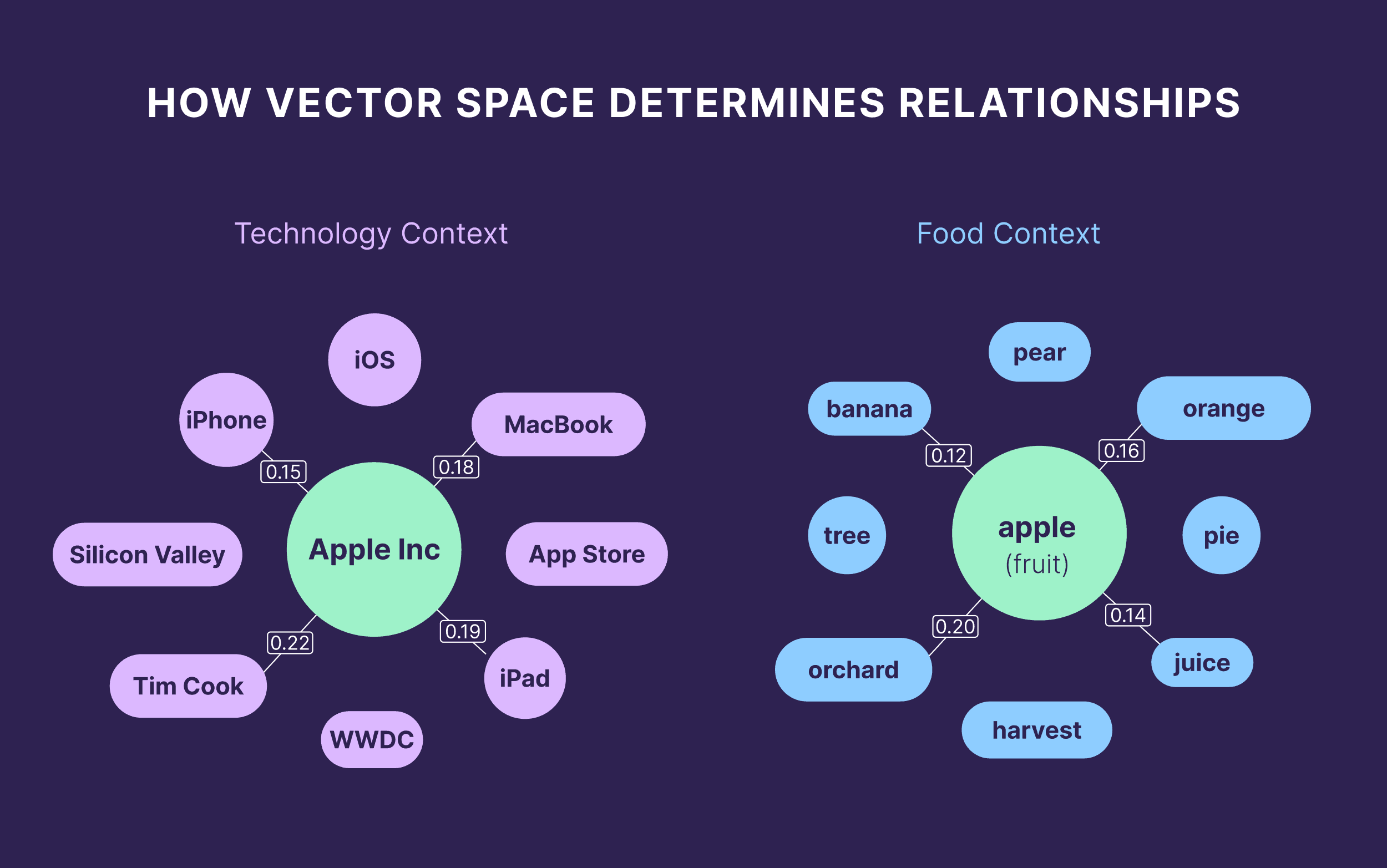 HOW VECTOR SPACE DETERMINES RELATIONSHIPS

Technology Context

iOS

iPhone

MacBook

0.15

0.18

Silicon Valley

Apple Inc

App Store

0.22

0.19

Tim Cook

iPad

WWDC

Food Context

pear

banana

orange

0.12

0.16

tree

apple
(fruit)

pie

0.20

0.14

orchard

juice

harvest